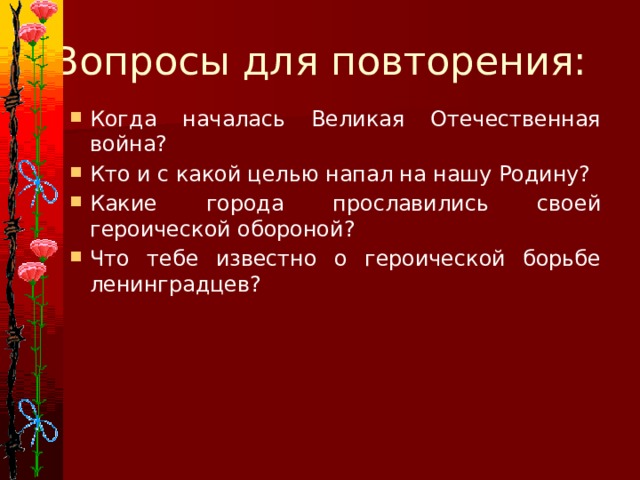 Вопросы для повторения:

Когда началась Великая Отечественная война?

Кто и с какой целью напал на нашу Родину?

Какие города прославились своей героической обороной?

Что тебе известно о героической борьбе ленинградцев?